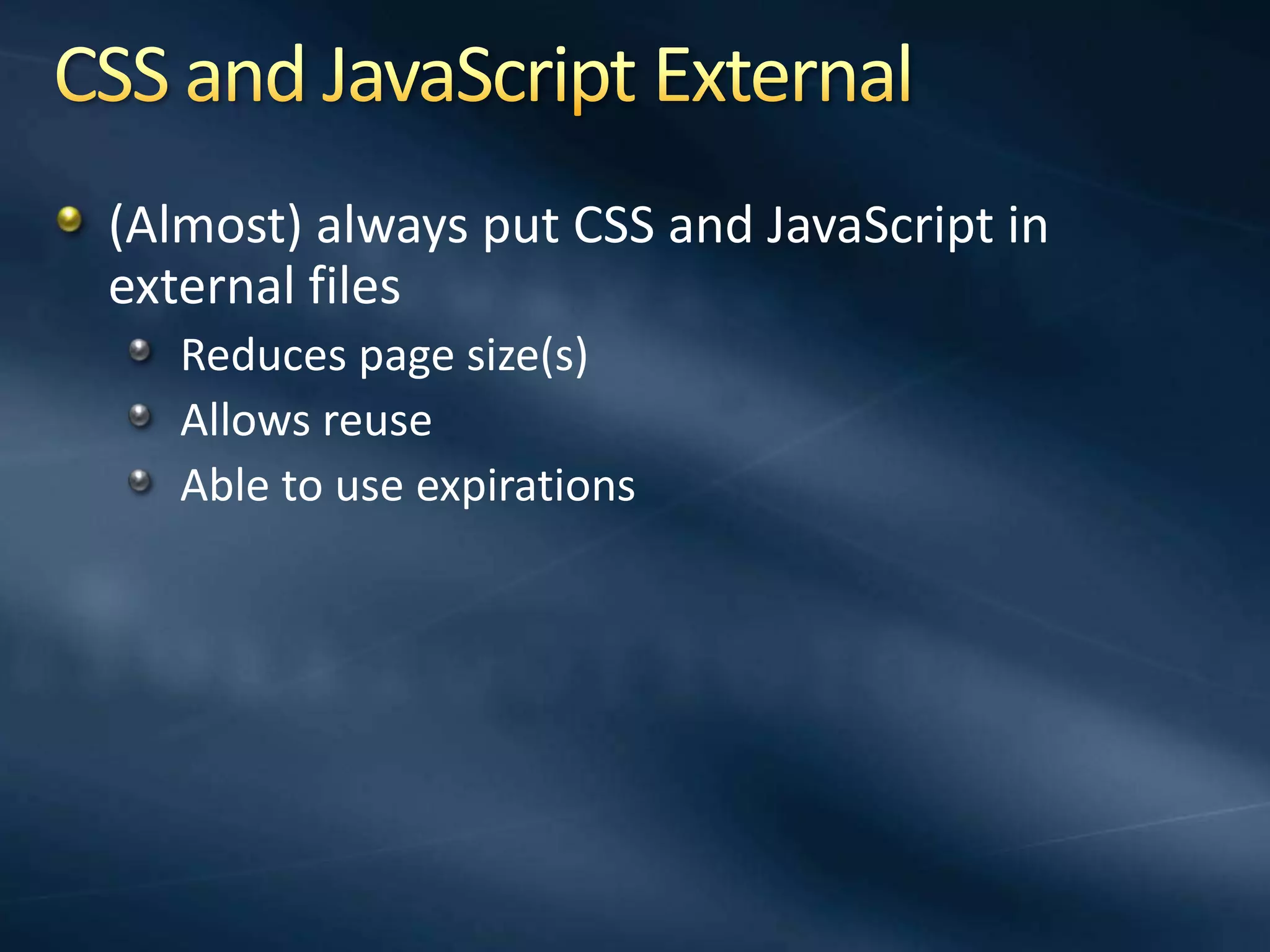 CSS and JavaScript External

(Almost) always put CSS and JavaScript in external files

Reduces page size(s)

Allows reuse

Able to use expirations